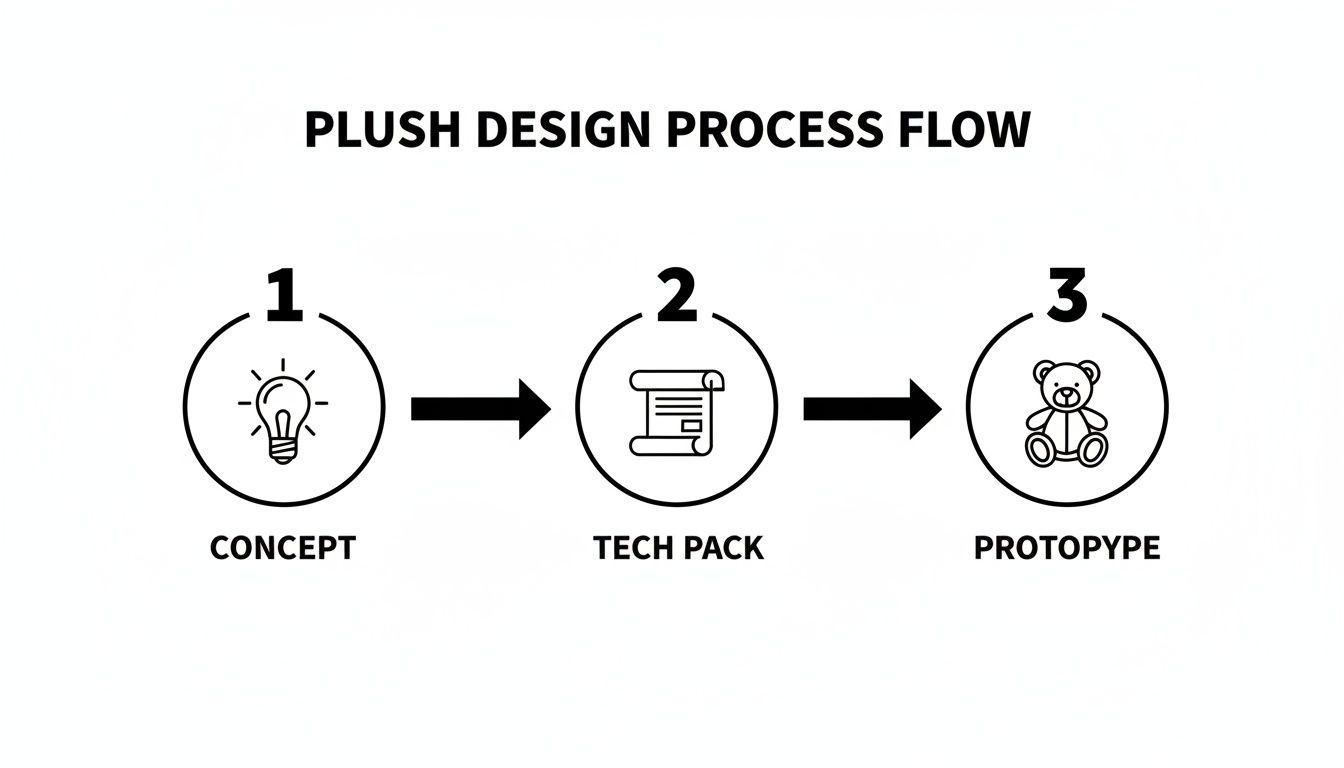 PLUSH DESIGN PROCESS FLOW

1

CONCEPT

2

TECH PACK

3

PROTOPYPE